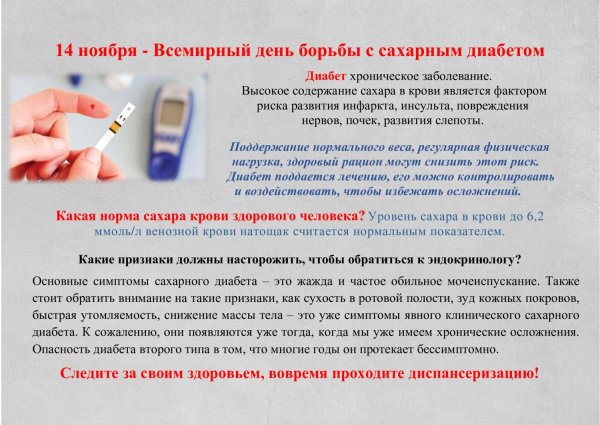 14 ноября - Всемирный день борьбы с сахарным диабетом

Диабет хроническое заболевание. Высокое содержание сахара в крови является фактором риска развития инфаркта, инсульта, повреждения нервов, почек, развития слепоты.

Поддержание нормального веса, регулярная физическая нагрузка, здоровый рацион могут снизить этот риск. Диабет поддается лечению, его можно контролировать и воздействовать, чтобы избежать осложнений.

Какая норма сахара крови здорового человека? Уровень сахара в крови до 6,2 ммоль/л венозной крови натощак считается нормальным показателем.

Какие признаки должны насторожить, чтобы обратиться к эндокринологу?

Основные симптомы сахарного диабета – это жажда и частое обильное мочеиспускание. Также стоит обратить внимание на такие признаки, как сухость в ротовой полости, зуд кожных покровов, быстрая утомляемость, снижение массы тела – это уже симптомы явного клинического сахарного диабета. К сожалению, они появляются уже тогда, когда мы уже имеем хронические осложнения. Опасность диабета второго типа в том, что многие годы он протекает бессимптомно.

Следите за своим здоровьем, вовремя проходите диспансеризацию!